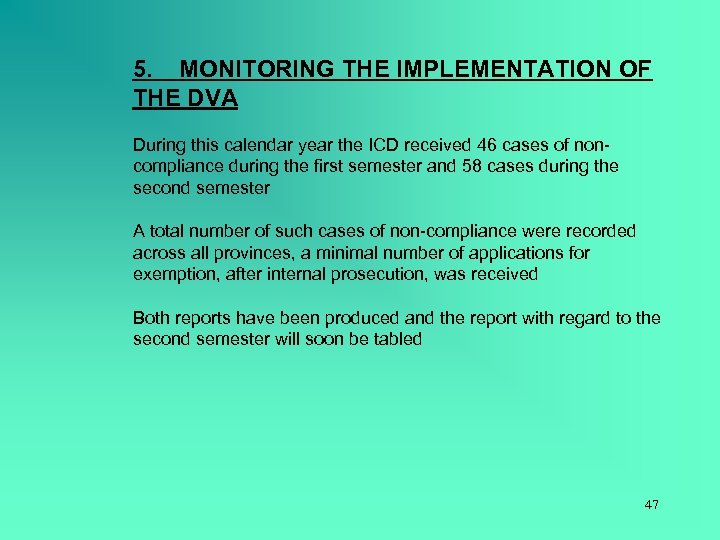 5. MONITORING THE IMPLEMENTATION OF THE DVA

During this calendar year the ICD received 46 cases of non-compliance during the first semester and 58 cases during the second semester

A total number of such cases of non-compliance were recorded across all provinces, a minimal number of applications for exemption, after internal prosecution, was received

Both reports have been produced and the report with regard to the second semester will soon be tabled

47